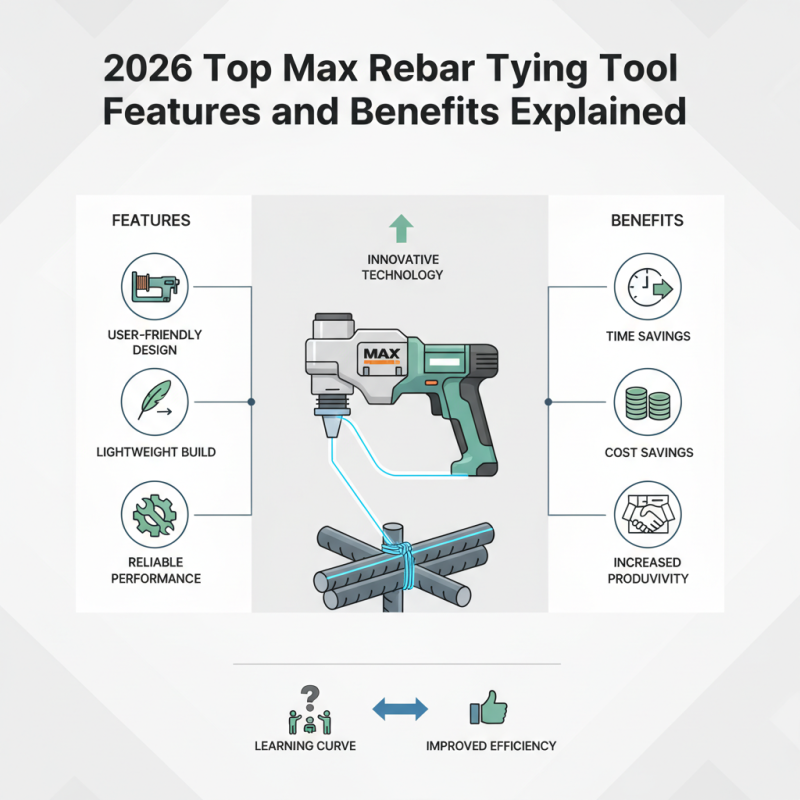 2026 Top Max Rebar Tying Tool Features and Benefits Explained

FEATURES

USER-FRIENDLY DESIGN

LIGHTWEIGHT BUILD

RELIABLE PERFORMANCE

INNOVATIVE TECHNOLOGY

MAX

BENEFITS

TIME SAVINGS

COST SAVINGS

INCREASED PRODUVIVITY

LEARNING CURVE

IMPROVED EFFICIENCY